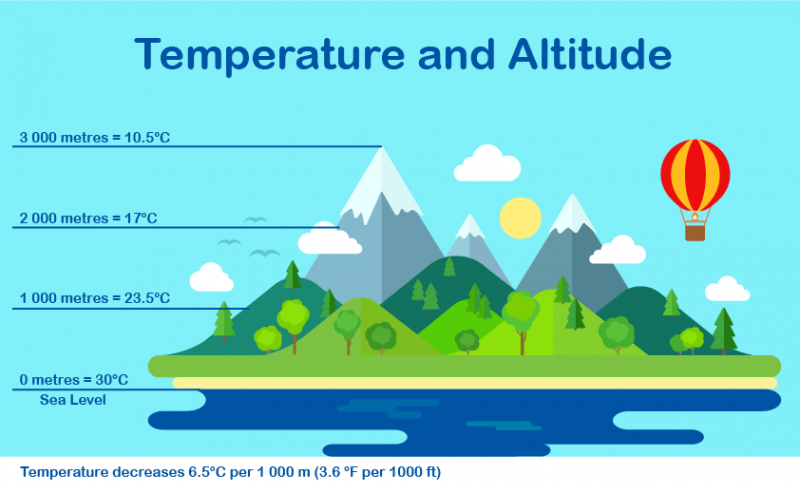 Temperature and Altitude

3 000 metres = 10.5°C

2 000 metres = 17°C

1 000 metres = 23.5°C

0 metres = 30°C
Sea Level

Temperature decreases 6.5°C per 1 000 m (3.6 °F per 1000 ft)